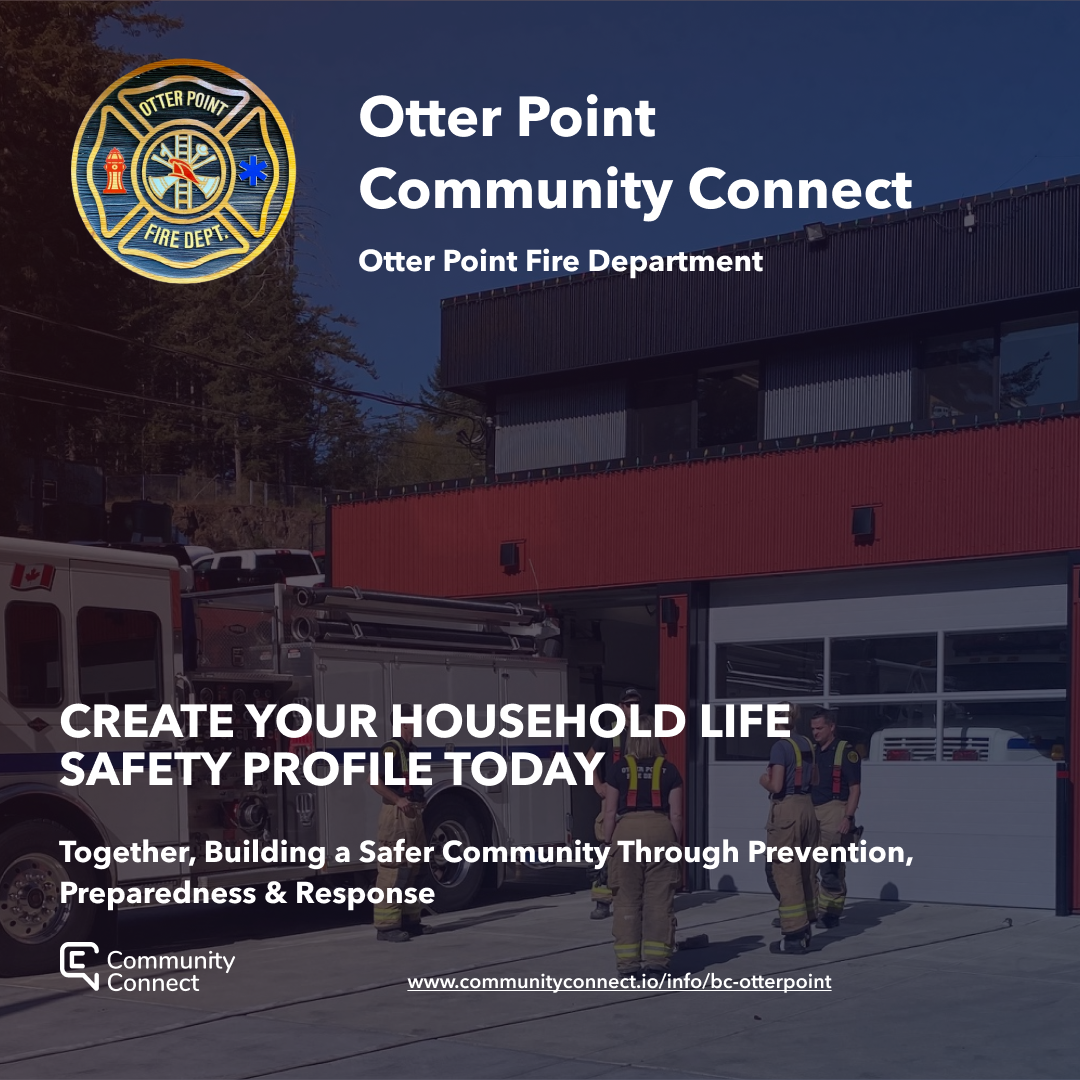 OTTER POINT
FIRE DEPT.

Otter Point Community Connect

Otter Point Fire Department

CREATE YOUR HOUSEHOLD LIFE SAFETY PROFILE TODAY

Together, Building a Safer Community Through Prevention, Preparedness & Response

Community Connect

www.communityconnect.io/info/bc-otterpoint